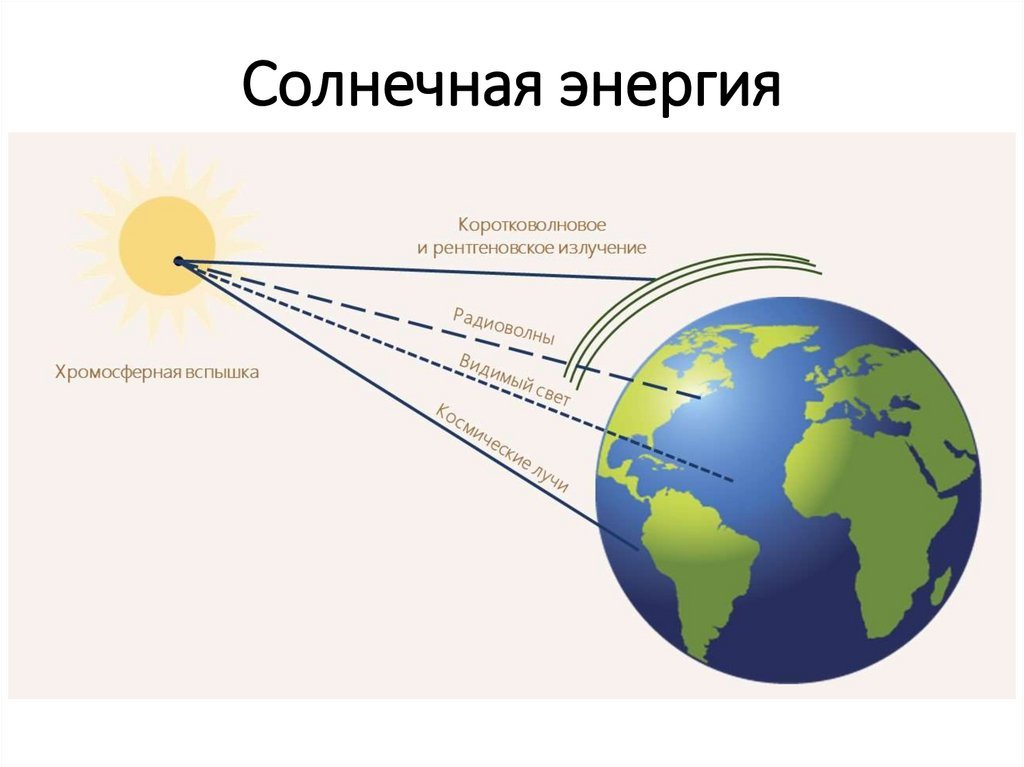 Солнечная энергия

Коротковолновое и рентгеновское излучение

Радиоволны

Видимый свет

Космические лучи

Хромосферная вспышка